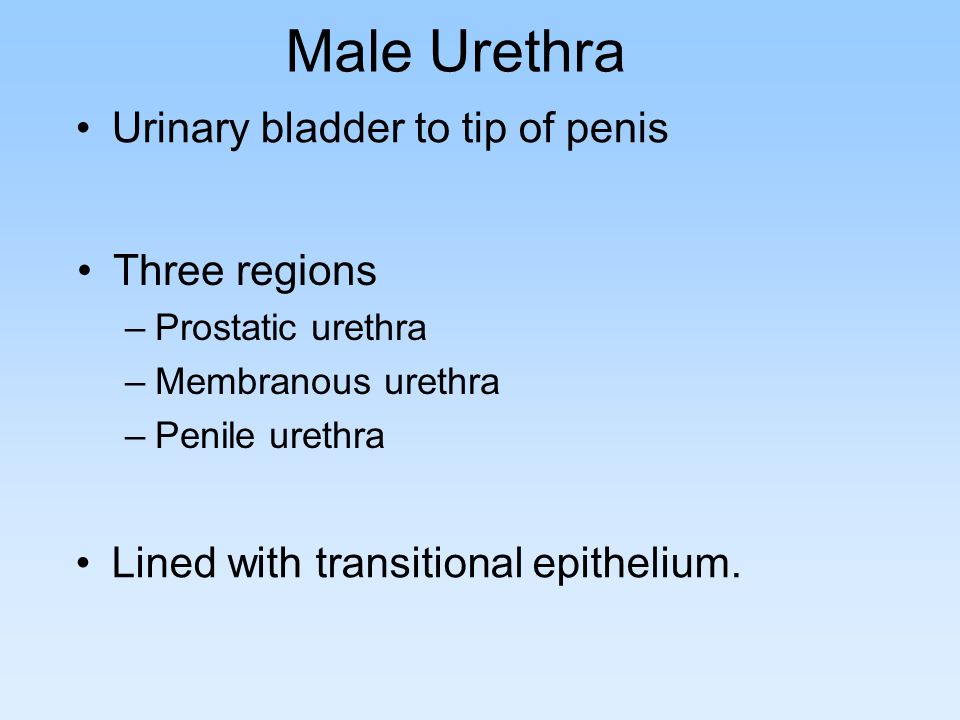 Male Urethra

• Urinary bladder to tip of penis

• Three regions
– Prostatic urethra
– Membranous urethra
– Penile urethra

• Lined with transitional epithelium.